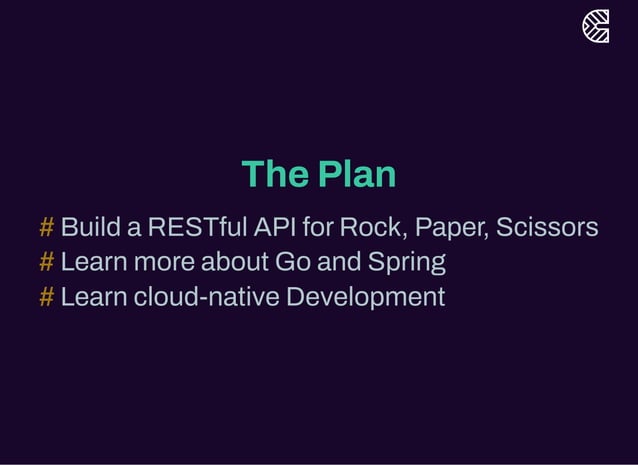 The Plan

# Build a RESTful API for Rock, Paper, Scissors
# Learn more about Go and Spring
# Learn cloud-native Development